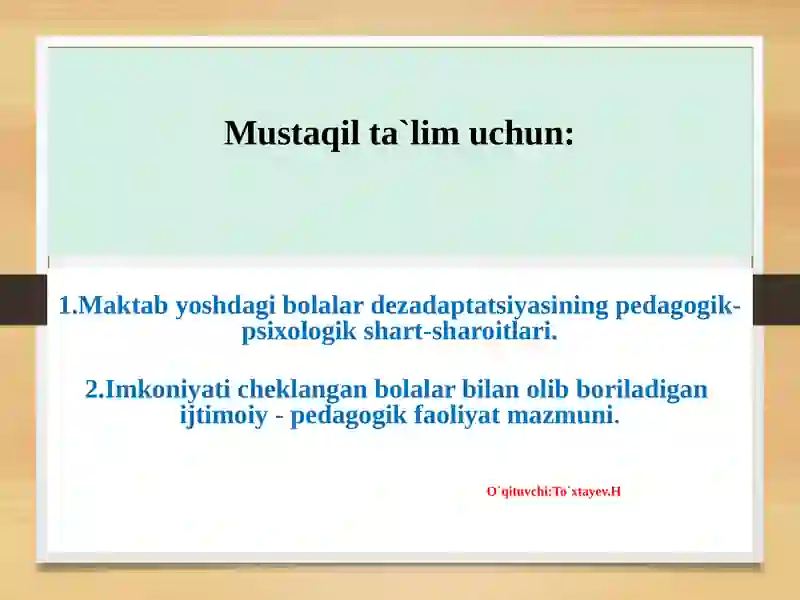 Mustaqil ta`lim uchun:

1.Maktab yoshdagi bolalar dezadaptatsiyasining pedagogik-psixologik shart-sharoitlari.

2.Imkoniyati cheklangan bolalar bilan olib boriladigan ijtimoiy - pedagogik faoliyat mazmuni.

O`qituvchi:To`xtayev.H